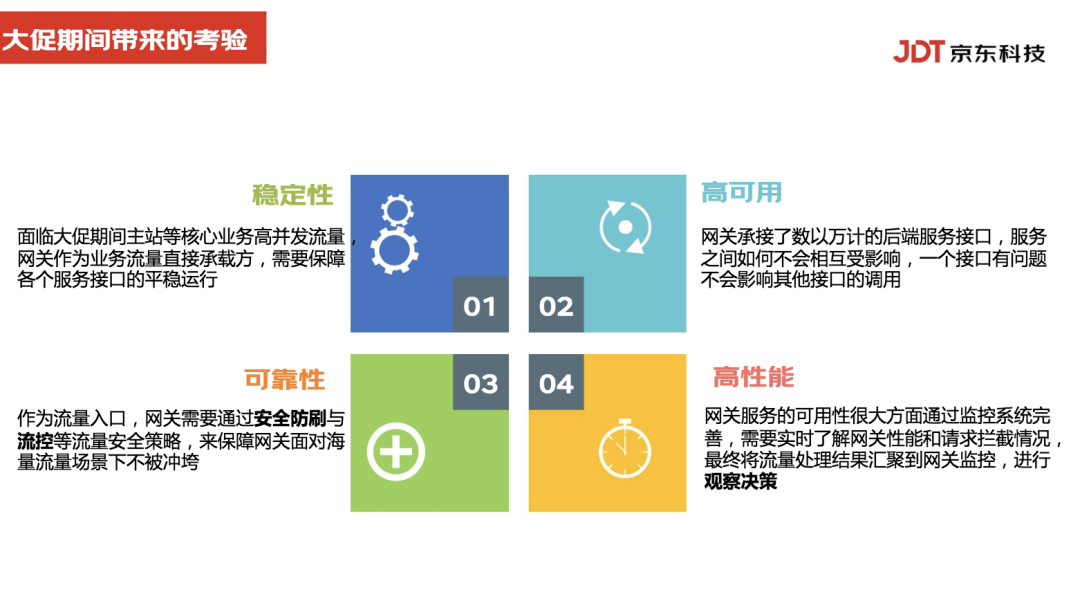 大促期间带来的考验

JDT 京东科技

稳定性

面临大促期间主站等核心业务高并发流量，网关作为业务流量直接承载方，需要保障各个服务接口的平稳运行

01

02

高可用

网关承接了数以万计的后端服务接口，服务之间如何不会相互受影响，一个接口有问题不会影响其他接口的调用

可靠性

作为流量入口，网关需要通过安全防刷与流控等流量安全策略，来保障网关面对海量流量场景下不被冲垮

03

04

高性能

网关服务的可用性很大方面通过监控系统完善，需要实时了解网关性能和请求拦截情况，最终将流量处理结果汇聚到网关监控，进行观察决策